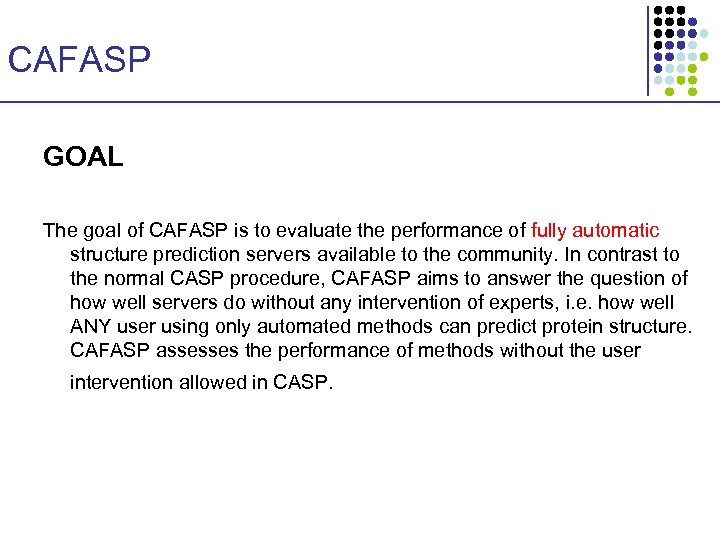 CAFASP

GOAL

The goal of CAFASP is to evaluate the performance of fully automatic structure prediction servers available to the community. In contrast to the normal CASP procedure, CAFASP aims to answer the question of how well servers do without any intervention of experts, i.e. how well ANY user using only automated methods can predict protein structure. CAFASP assesses the performance of methods without the user intervention allowed in CASP.